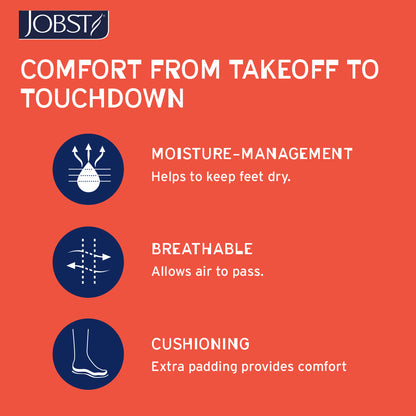 JOBST

COMFORT FROM TAKEOFF TO TOUCHDOWN

MOISTURE-MANAGEMENT
Helps to keep feet dry.

BREATHABLE
Allows air to pass.

CUSHIONING
Extra padding provides comfort